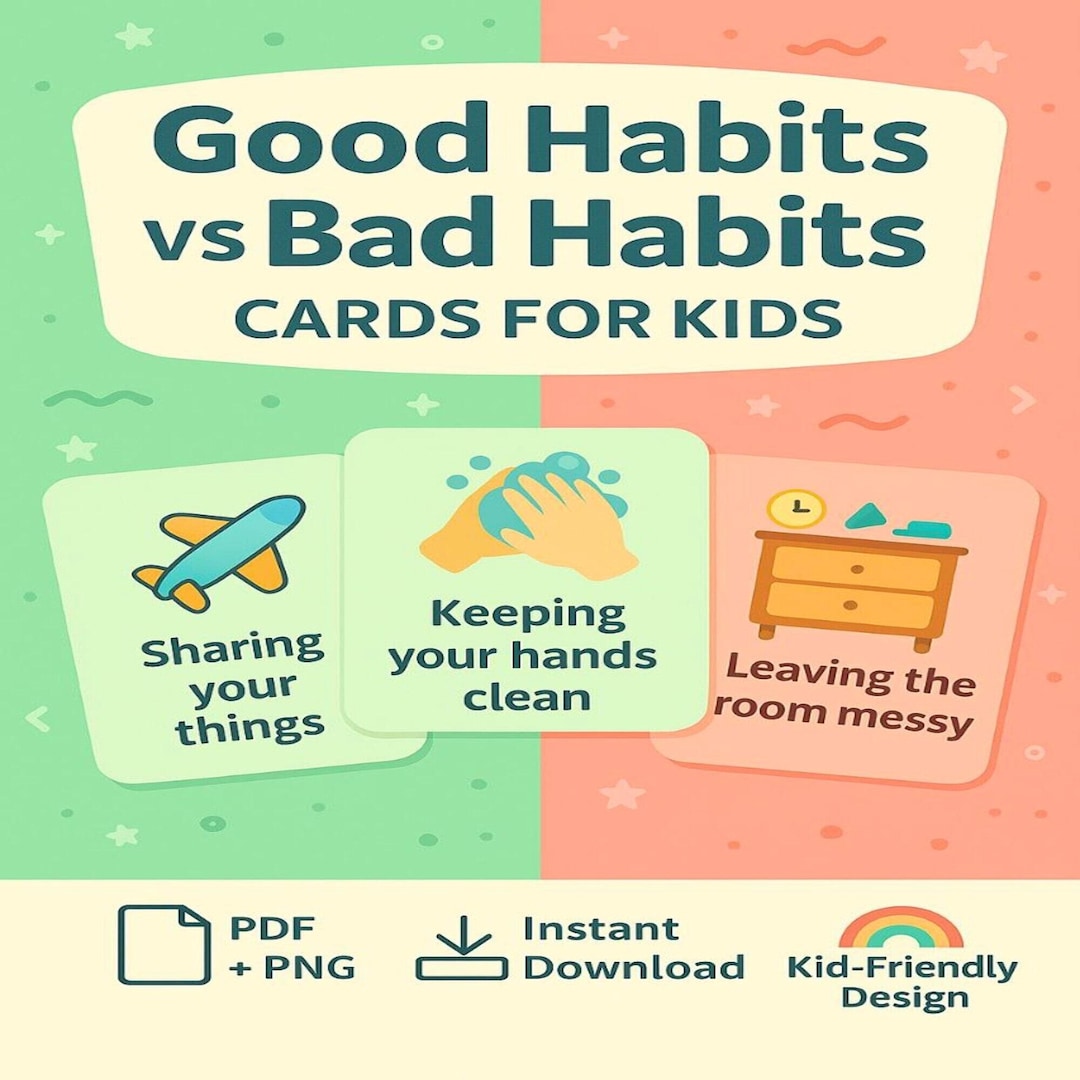 Good Habits vs Bad Habits
CARDS FOR KIDS

Sharing your things

Keeping your hands clean

Leaving the room messy

PDF + PNG

Instant Download

Kid-Friendly Design